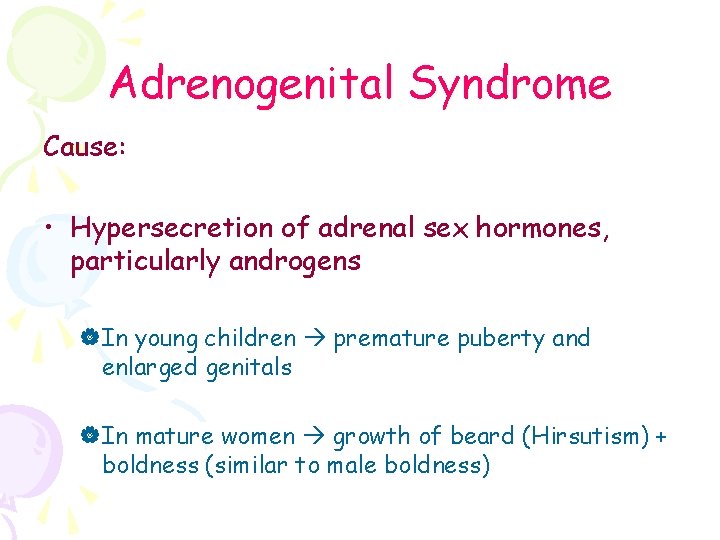 Adrenogenital Syndrome

Cause:

• Hypersecretion of adrenal sex hormones, particularly androgens

In young children → premature puberty and enlarged genitals

In mature women → growth of beard (Hirsutism) + boldness (similar to male boldness)